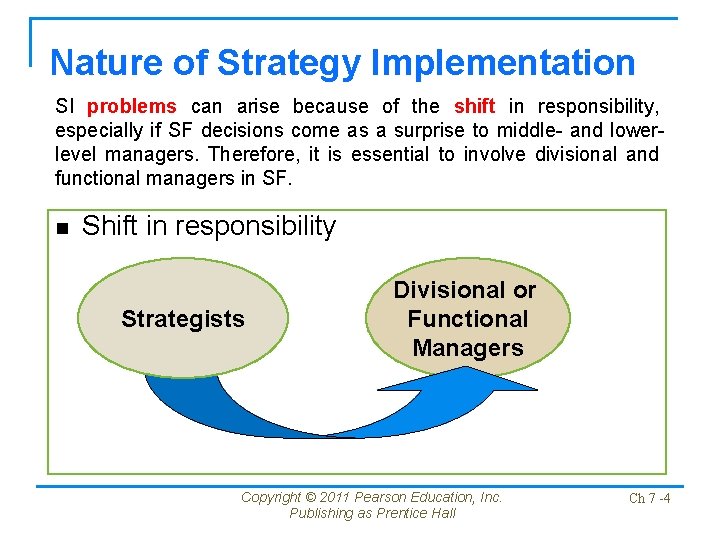 Nature of Strategy Implementation

SI problems can arise because of the shift in responsibility, especially if SF decisions come as a surprise to middle- and lower-level managers. Therefore, it is essential to involve divisional and functional managers in SF.

■ Shift in responsibility

Strategists

Divisional or Functional Managers

Copyright © 2011 Pearson Education, Inc. Publishing as Prentice Hall

Ch 7 -4